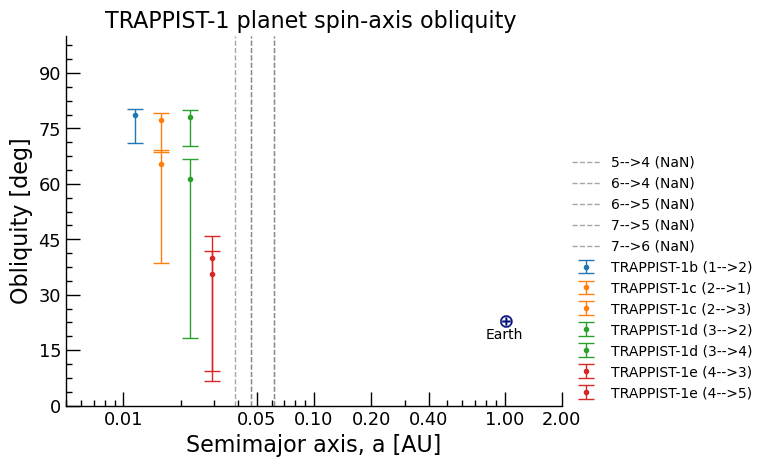 TRAPPIST-1 planet spin-axis obliquity

Obliquity [deg]

90
75
60
45
30
15
0

0.01
0.05
0.10
0.20
0.40
1.00
2.00

Semimajor axis, a [AU]

Earth

5-->4 (NaN)
6-->4 (NaN)
6-->5 (NaN)
7-->5 (NaN)
7-->6 (NaN)
TRAPPIST-1b (1-->2)
TRAPPIST-1c (2-->1)
TRAPPIST-1c (2-->3)
TRAPPIST-1d (3-->2)
TRAPPIST-1d (3-->4)
TRAPPIST-1e (4-->3)
TRAPPIST-1e (4-->5)